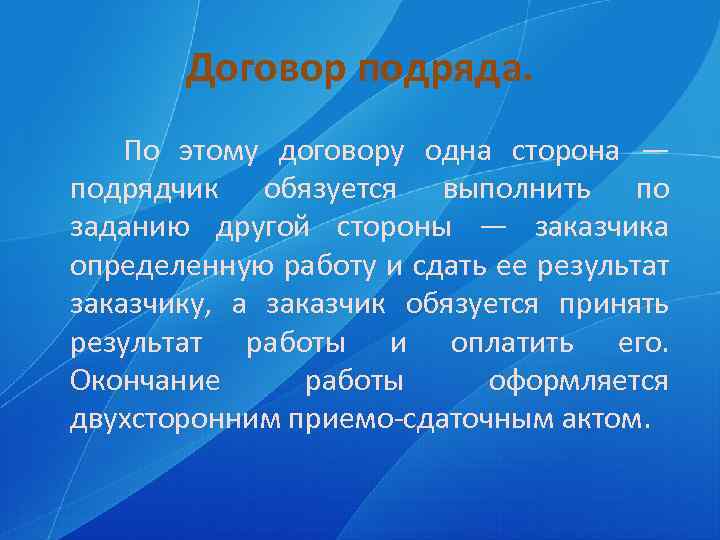 Договор подряда.

По этому договору одна сторона — подрядчик обязуется выполнить по заданию другой стороны — заказчика определенную работу и сдать ее результат заказчику, а заказчик обязуется принять результат работы и оплатить его. Окончание работы оформляется двухсторонним приемо-сдаточным актом.